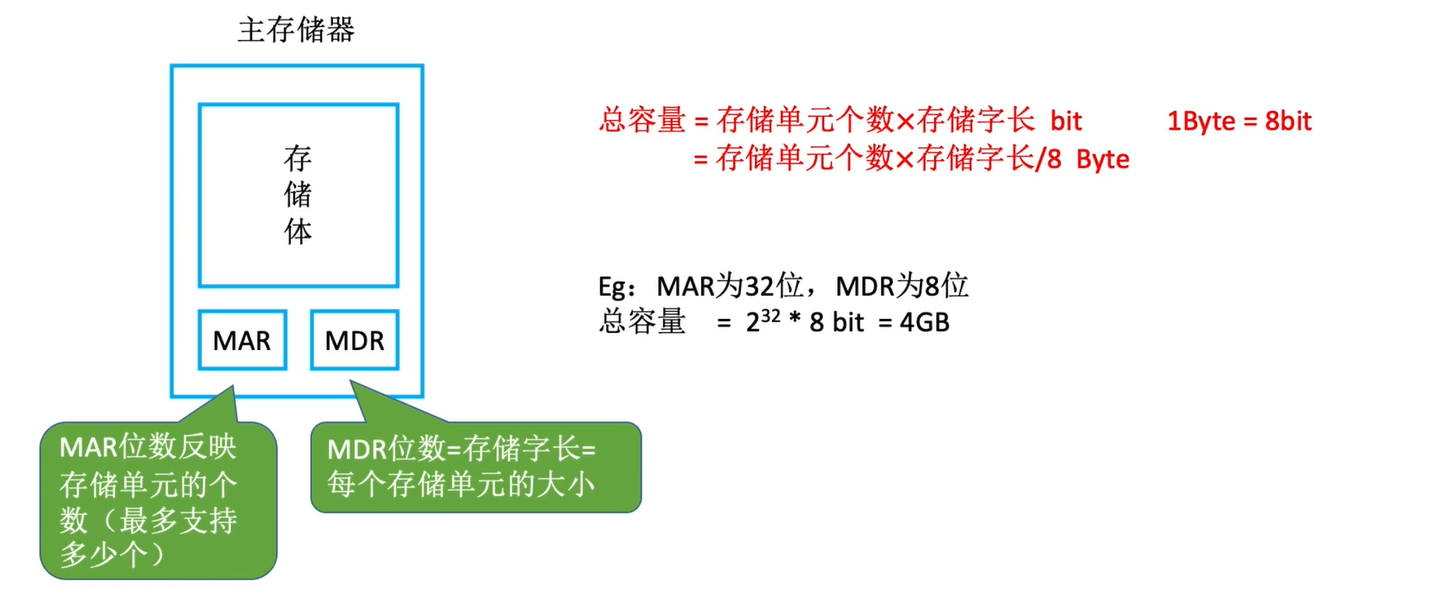 主存储器

存储体

MAR

MDR

MAR位数反映存储单元的个数（最多支持多少个）

MDR位数=存储字长=每个存储单元的大小

总容量 = 存储单元个数×存储字长 bit 1Byte = 8bit
= 存储单元个数×存储字长/8 Byte

Eg：MAR为32位，MDR为8位
总容量 = $2^{32}$ * 8 bit = 4GB